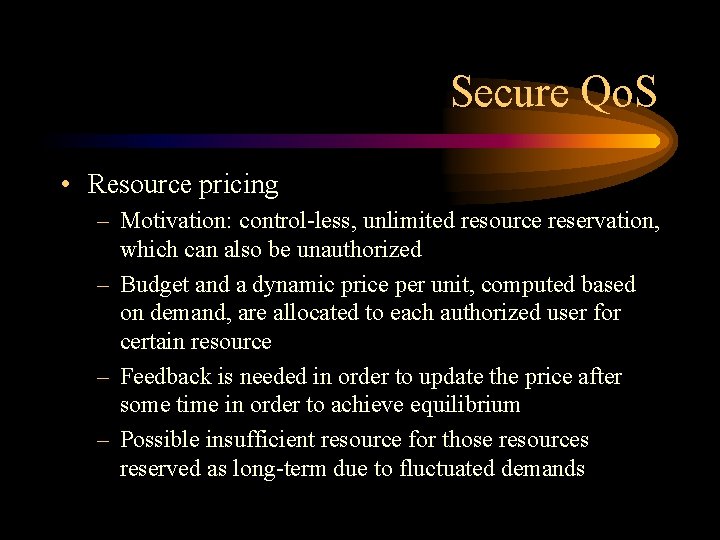 Secure QoS

• Resource pricing
– Motivation: control-less, unlimited resource reservation, which can also be unauthorized
– Budget and a dynamic price per unit, computed based on demand, are allocated to each authorized user for certain resource
– Feedback is needed in order to update the price after some time in order to achieve equilibrium
– Possible insufficient resource for those resources reserved as long-term due to fluctuated demands